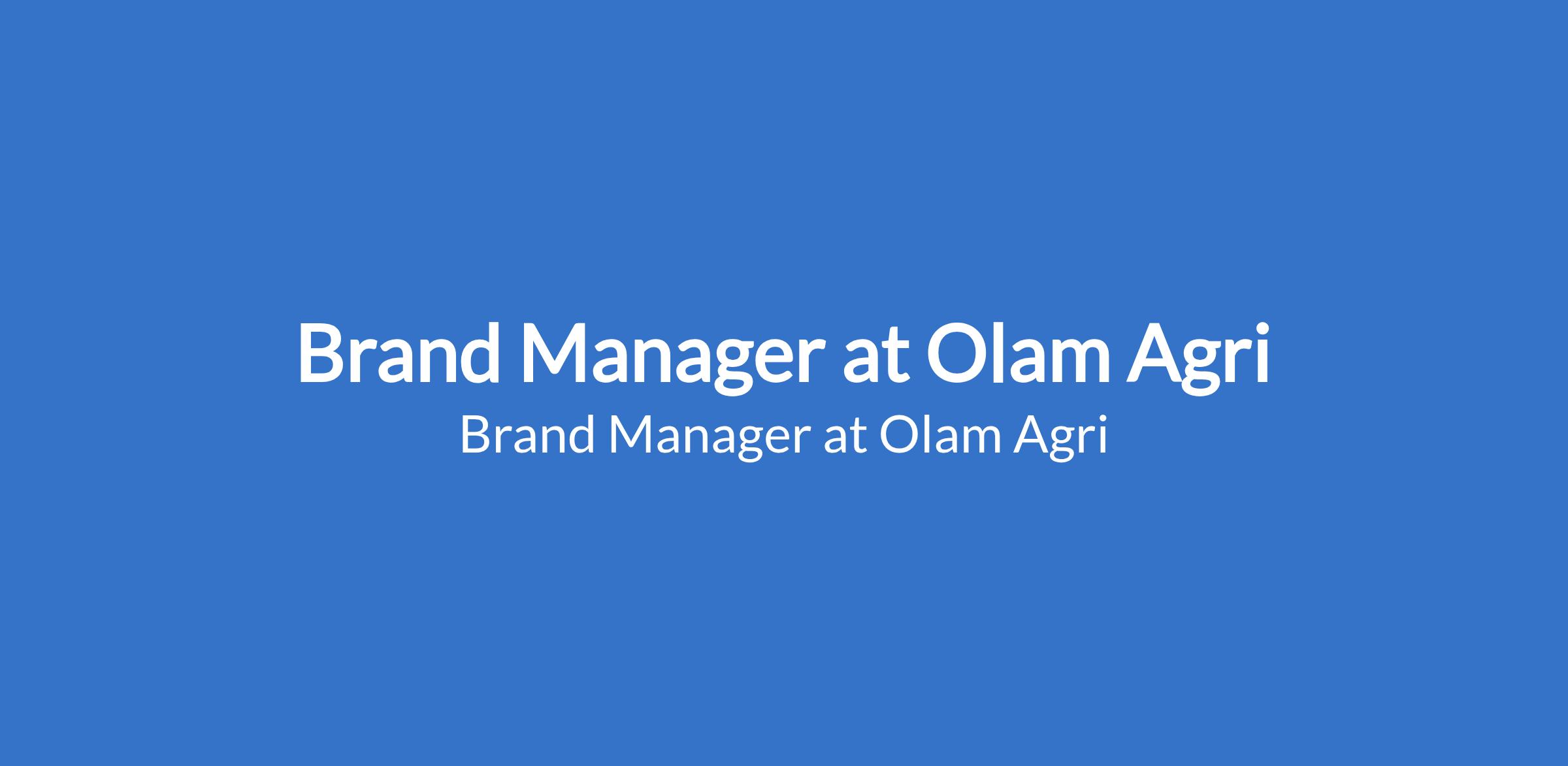 Brand Manager at Olam Agri

Brand Manager at Olam Agri